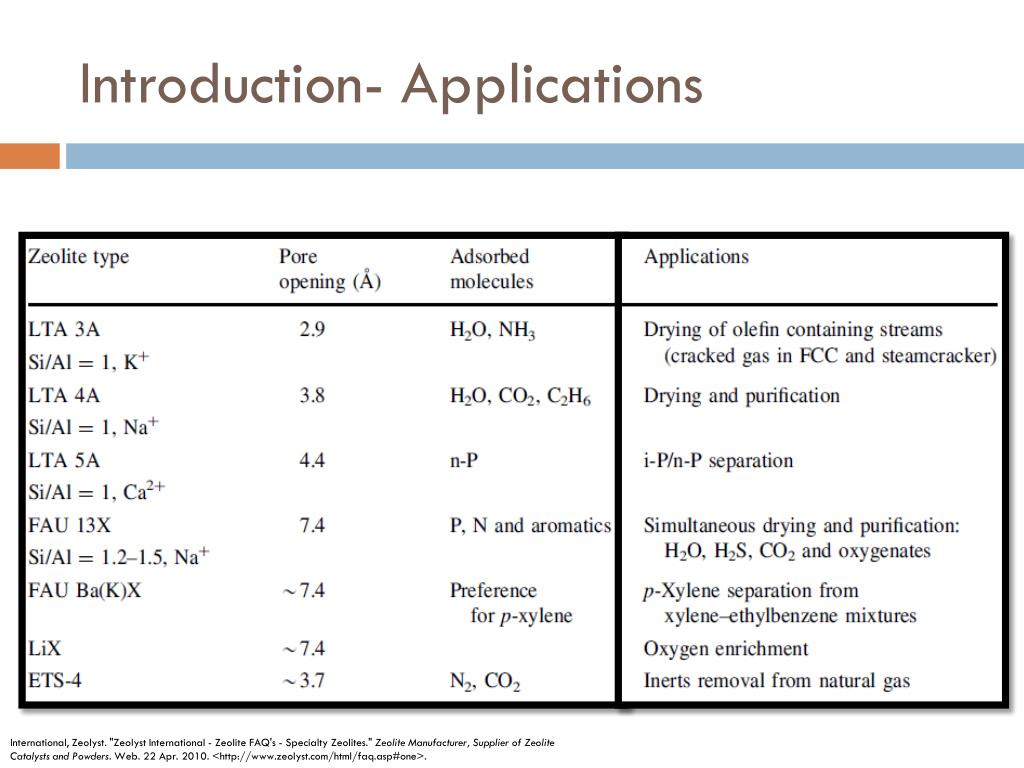 Introduction- Applications

| Zeolite type | Pore opening (Å) | Adsorbed molecules | Applications |
|---|---|---|---|
| LTA 3A Si/Al = 1, $K^+$ | 2.9 | $H_2O$, $NH_3$ | Drying of olefin containing streams (cracked gas in FCC and steamcracker) |
| LTA 4A Si/Al = 1, $Na^+$ | 3.8 | $H_2O$, $CO_2$, $C_2H_6$ | Drying and purification |
| LTA 5A Si/Al = 1, $Ca^{2+}$ | 4.4 | n-P | i-P/n-P separation |
| FAU 13X Si/Al = 1.2–1.5, $Na^+$ | 7.4 | P, N and aromatics | Simultaneous drying and purification: $H_2O$, $H_2S$, $CO_2$ and oxygenates |
| FAU Ba(K)X | ~7.4 | Preference for p-xylene | p-Xylene separation from xylene–ethylbenzene mixtures |
| LiX | ~7.4 | | Oxygen enrichment |
| ETS-4 | ~3.7 | $N_2$, $CO_2$ | Inerts removal from natural gas |

International, Zeolyst. "Zeolyst International - Zeolite FAQ's - Specialty Zeolites." Zeolite Manufacturer, Supplier of Zeolite Catalysts and Powders. Web. 22 Apr. 2010. <http://www.zeolyst.com/html/faq.asp#one>.